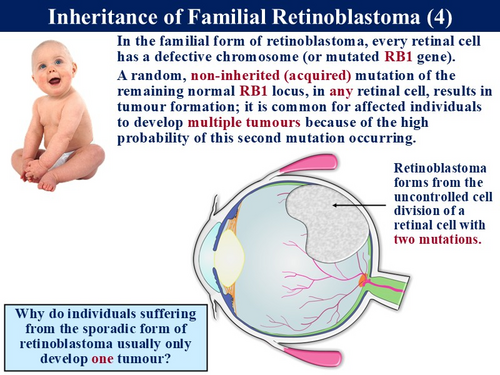 Inheritance of Familial Retinoblastoma (4)

In the familial form of retinoblastoma, every retinal cell has a defective chromosome (or mutated RB1 gene).

A random, non-inherited (acquired) mutation of the remaining normal RB1 locus, in any retinal cell, results in tumour formation; it is common for affected individuals to develop multiple tumours because of the high probability of this second mutation occurring.

Retinoblastoma forms from the uncontrolled cell division of a retinal cell with two mutations.

Why do individuals suffering from the sporadic form of retinoblastoma usually only develop one tumour?